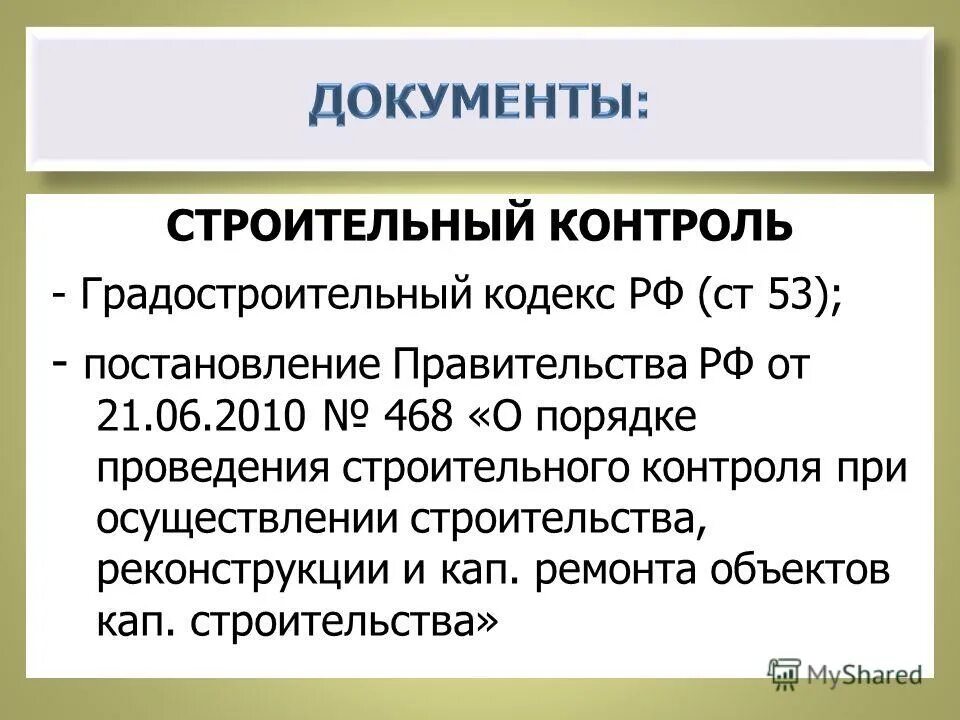 ДОКУМЕНТЫ:

СТРОИТЕЛЬНЫЙ КОНТРОЛЬ

- Градостроительный кодекс РФ (ст 53);

- постановление Правительства РФ от 21.06.2010 № 468 «О порядке проведения строительного контроля при осуществлении строительства, реконструкции и кап. ремонта объектов кап. строительства»

MyShared